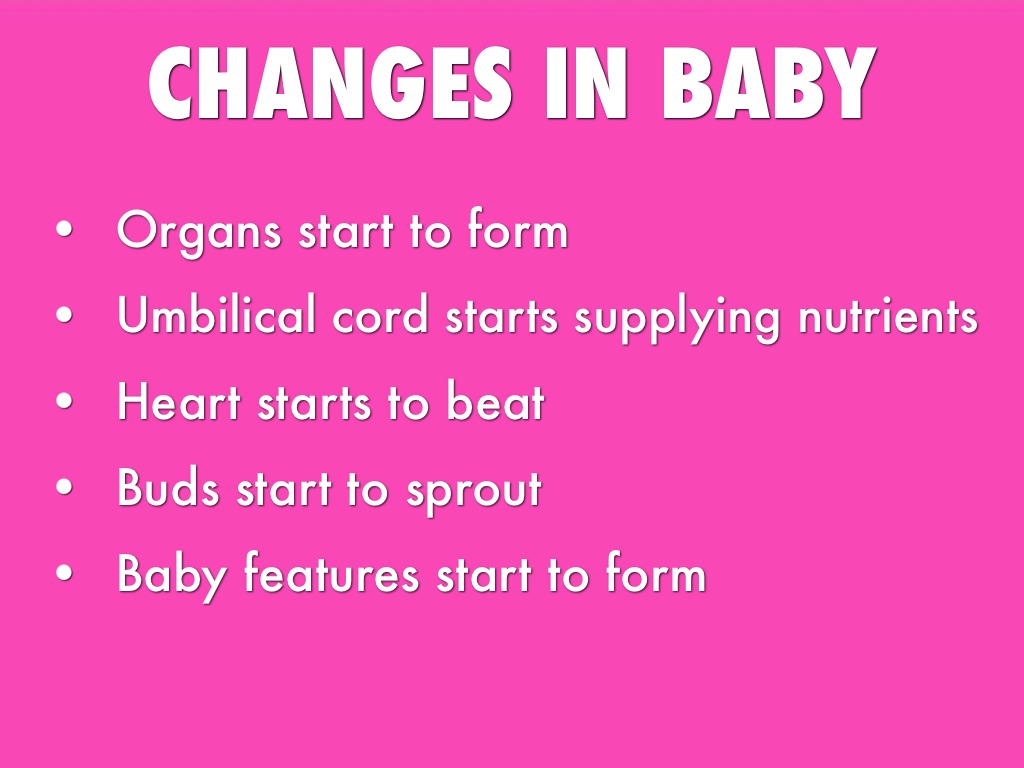 CHANGES IN BABY

• Organs start to form
• Umbilical cord starts supplying nutrients
• Heart starts to beat
• Buds start to sprout
• Baby features start to form